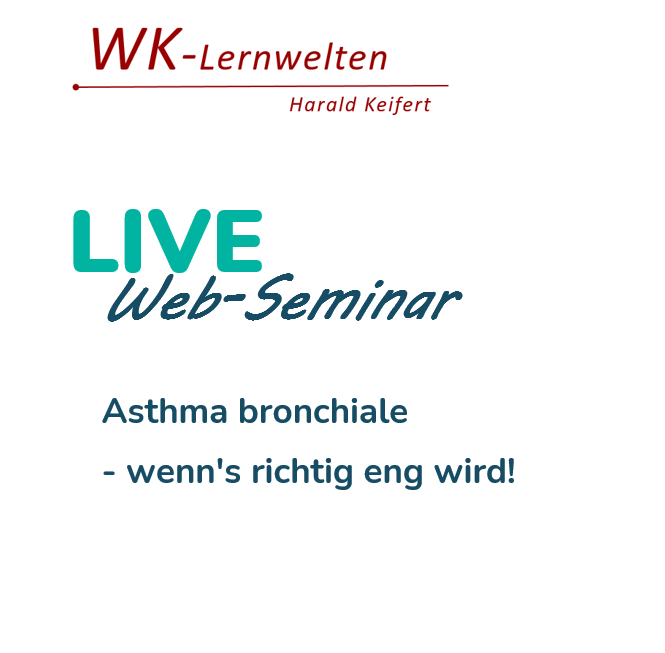 WK-Lernwelten

Harald Keifert

LIVE
Web-Seminar

Asthma bronchiale

- wenn's richtig eng wird!